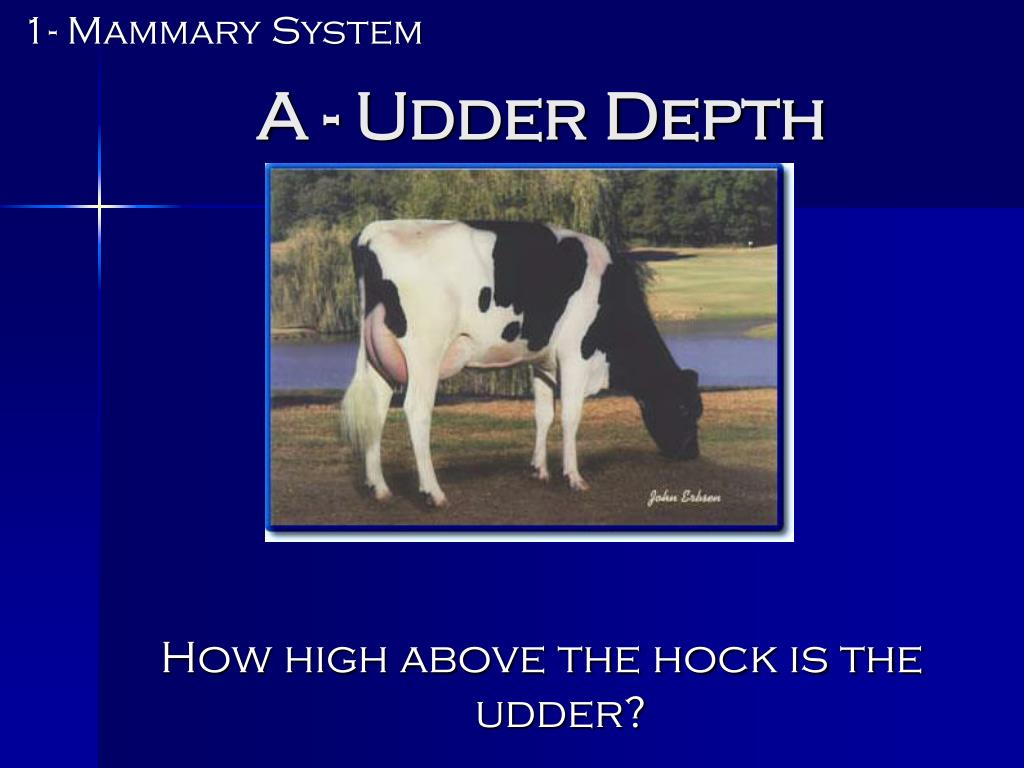 1- Mammary System

A - Udder Depth

John Erbsen

How high above the hock is the udder?